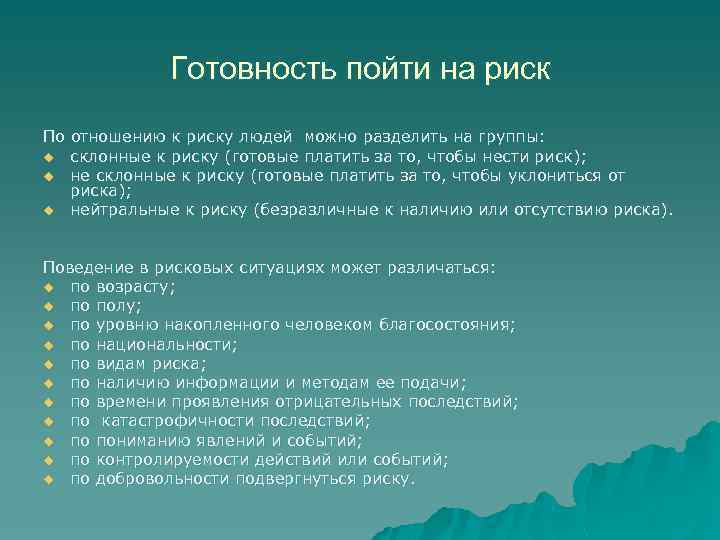 Готовность пойти на риск

По отношению к риску людей можно разделить на группы:
- склонные к риску (готовые платить за то, чтобы нести риск);
- не склонные к риску (готовые платить за то, чтобы уклониться от риска);
- нейтральные к риску (безразличные к наличию или отсутствию риска).

Поведение в рисковых ситуациях может различаться:
- по возрасту;
- по полу;
- по уровню накопленного человеком благосостояния;
- по национальности;
- по видам риска;
- по наличию информации и методам ее подачи;
- по времени проявления отрицательных последствий;
- по катастрофичности последствий;
- по пониманию явлений и событий;
- по контролируемости действий или событий;
- по добровольности подвергнуться риску.